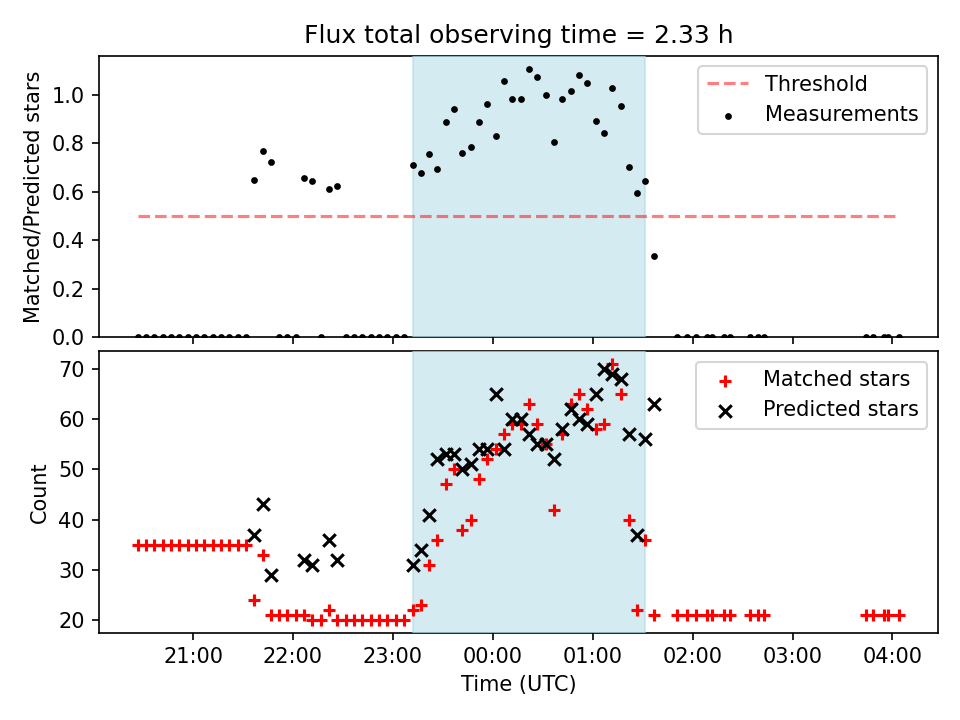 Flux total observing time = 2.33 h

Matched/Predicted stars

1.0
0.8
0.6
0.4
0.2
0.0

Threshold
Measurements

Count

70
60
50
40
30
20

Matched stars
Predicted stars

21:00
22:00
23:00
00:00
01:00
02:00
03:00
04:00

Time (UTC)